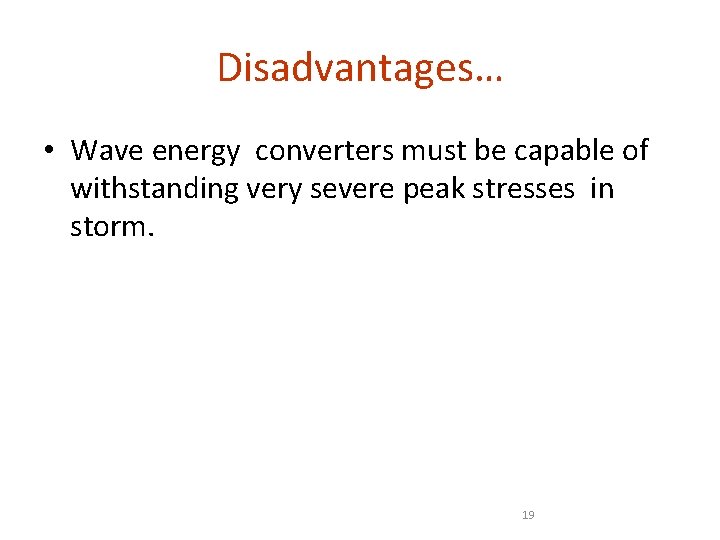 Disadvantages…

• Wave energy converters must be capable of withstanding very severe peak stresses in storm.

19